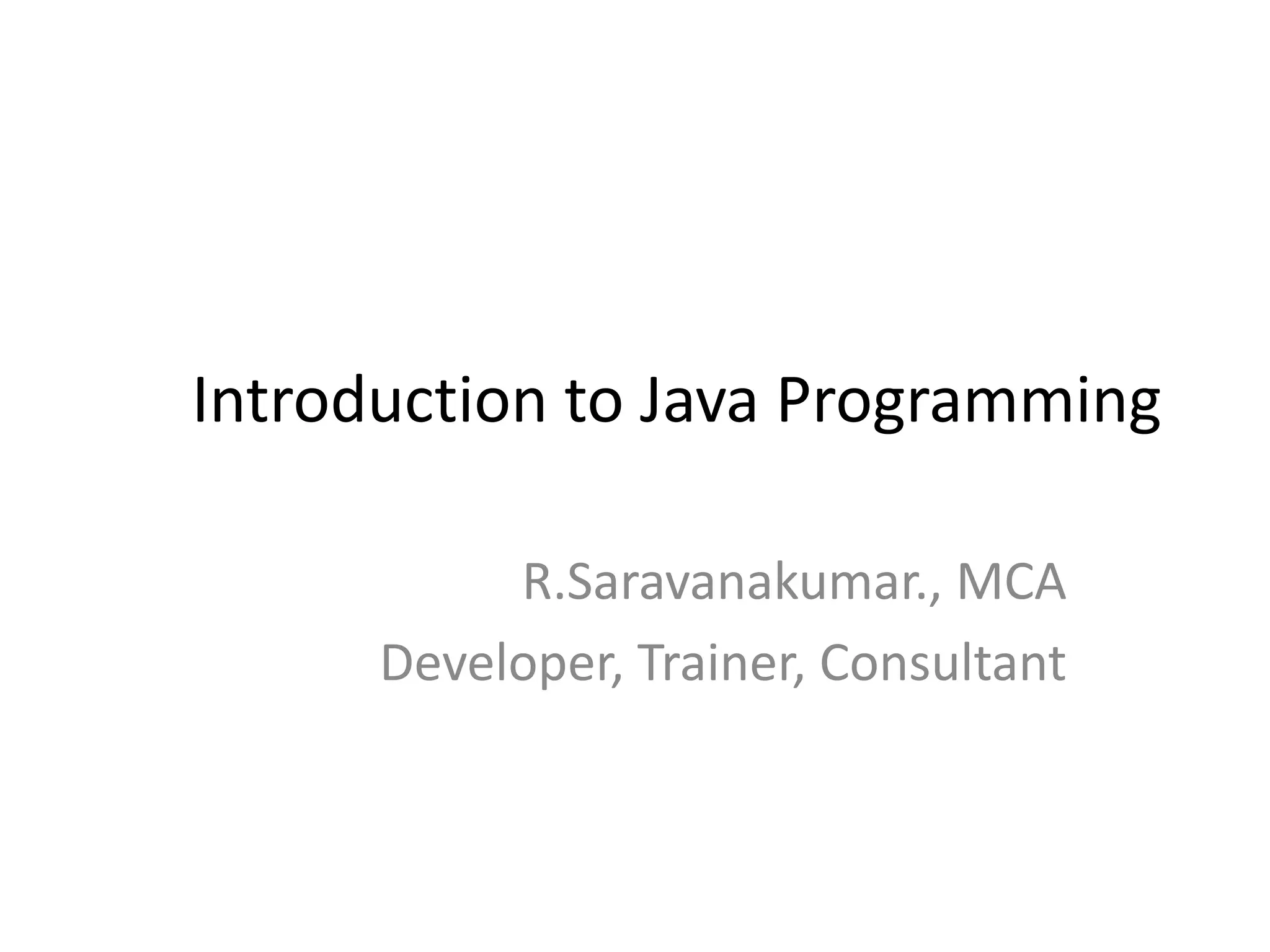 Introduction to Java Programming

R.Saravanakumar., MCA
Developer, Trainer, Consultant